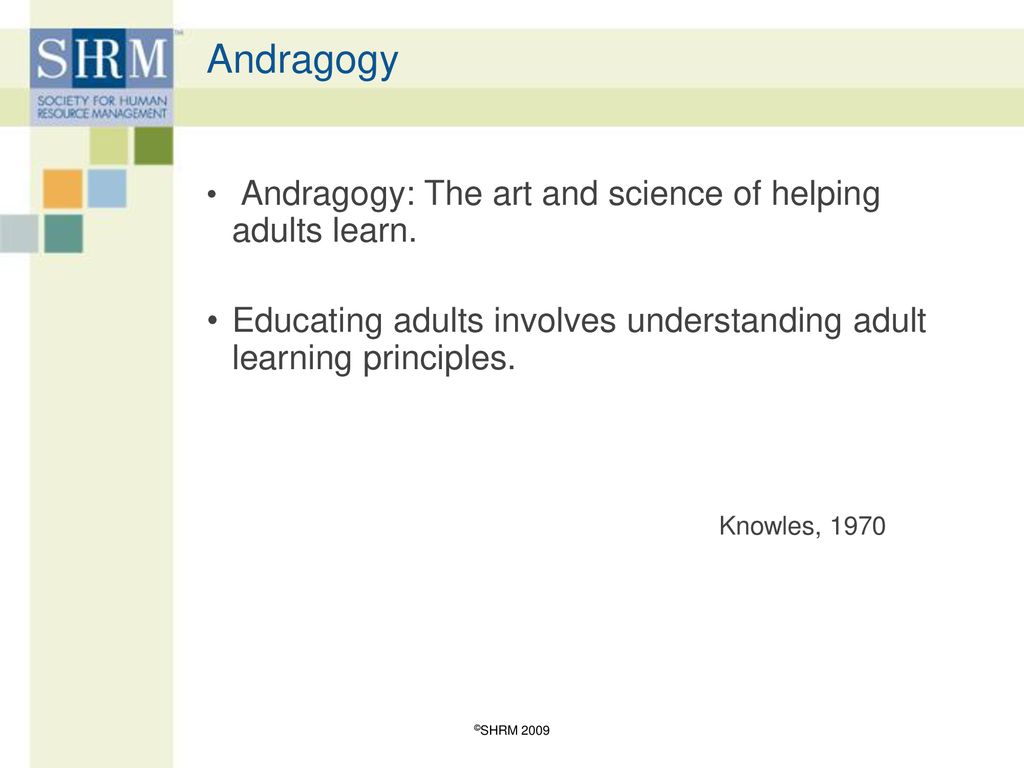 SHRM
SOCIETY FOR HUMAN RESOURCE MANAGEMENT

Andragogy

• Andragogy: The art and science of helping adults learn.

• Educating adults involves understanding adult learning principles.

Knowles, 1970

©SHRM 2009